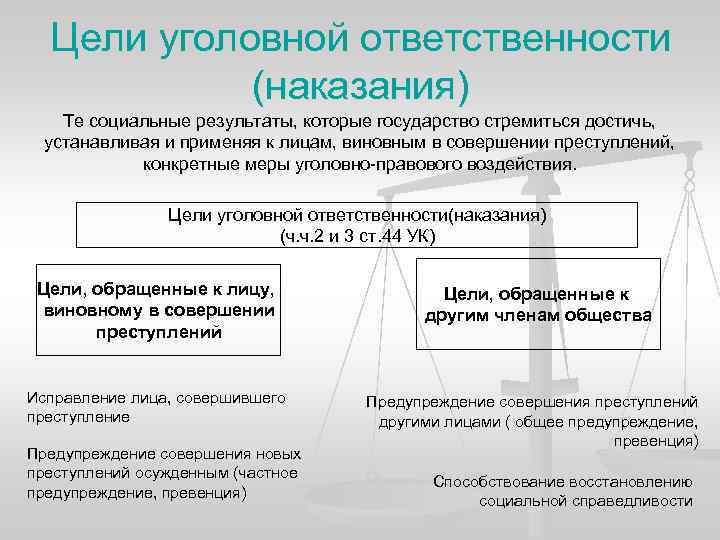 Цели уголовной ответственности (наказания)

Те социальные результаты, которые государство стремиться достичь, устанавливая и применяя к лицам, виновным в совершении преступлений, конкретные меры уголовно-правового воздействия.

Цели уголовной ответственности(наказания) (ч.ч.2 и 3 ст.44 УК)

Цели, обращенные к лицу, виновному в совершении преступлений

Цели, обращенные к другим членам общества

Исправление лица, совершившего преступление

Предупреждение совершения новых преступлений осужденным (частное предупреждение, превенция)

Предупреждение совершения преступлений другими лицами ( общее предупреждение, превенция)

Способствование восстановлению социальной справедливости